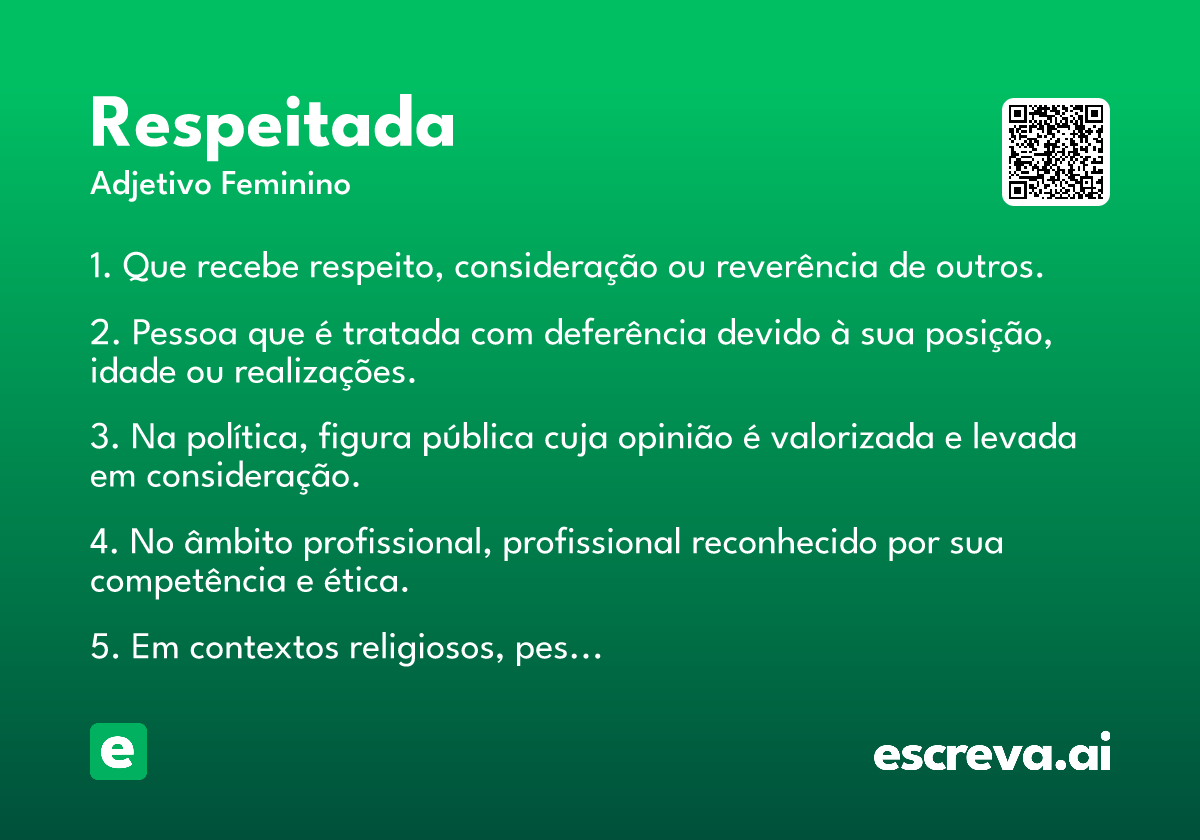 Respeitada
Adjetivo Feminino

1. Que recebe respeito, consideração ou reverência de outros.

2. Pessoa que é tratada com deferência devido à sua posição, idade ou realizações.

3. Na política, figura pública cuja opinião é valorizada e levada em consideração.

4. No âmbito profissional, profissional reconhecido por sua competência e ética.

5. Em contextos religiosos, pes…

e

escreva.ai